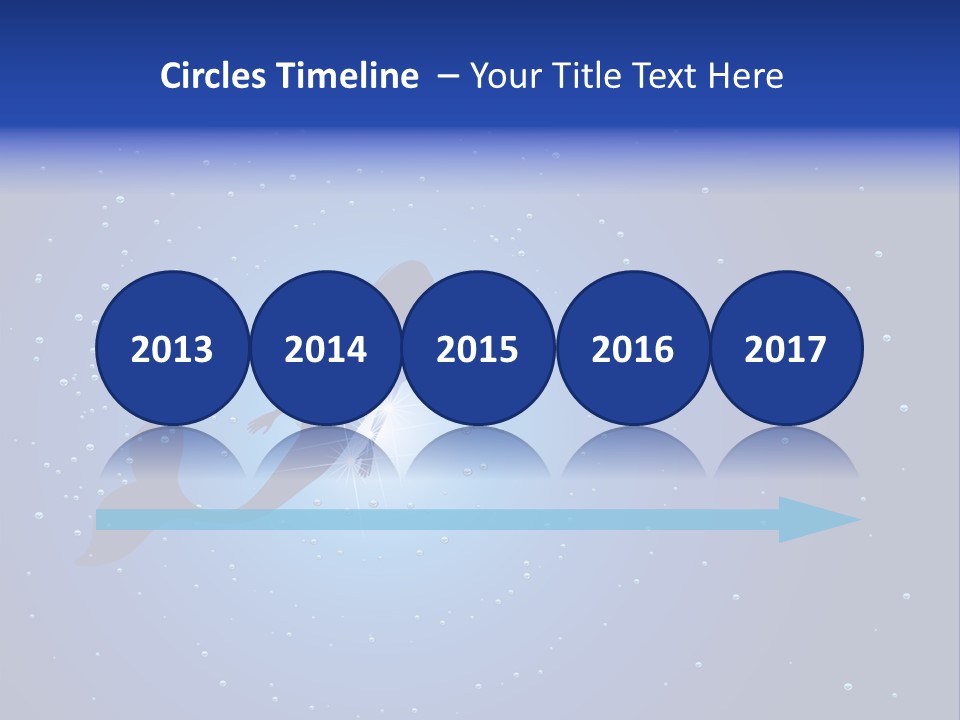 Circles Timeline – Your Title Text Here

2013

2014

2015

2016

2017